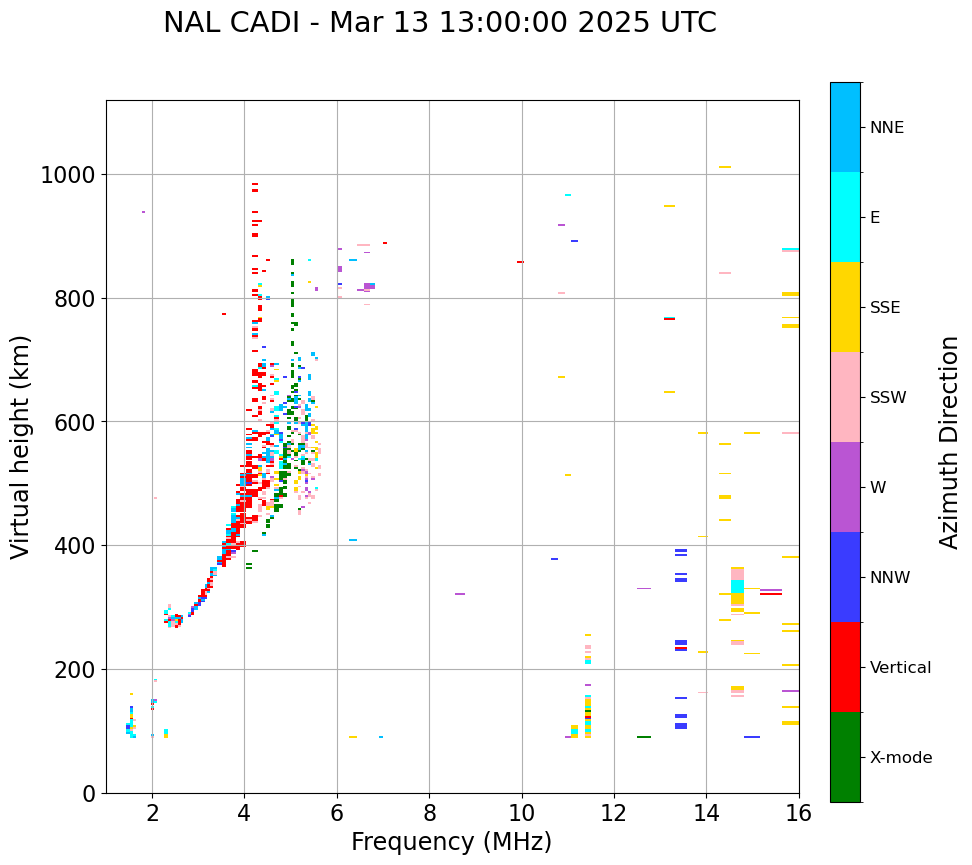 NAL CADI - Mar 13 13:00:00 2025 UTC

Virtual height (km)

1000
800
600
400
200
0

2
4
6
8
10
12
14
16

Frequency (MHz)

NNE
E
SSE
SSW
W
NNW
Vertical
X-mode

Azimuth Direction